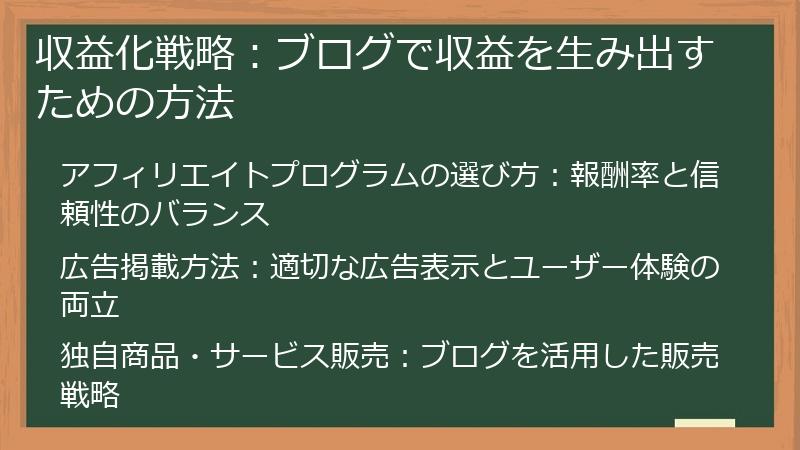 収益化戦略：ブログで収益を生み出すための方法

アフィリエイトプログラムの選び方：報酬率と信頼性のバランス

広告掲載方法：適切な広告表示とユーザー体験の両立

独自商品・サービス販売：ブログを活用した販売戦略